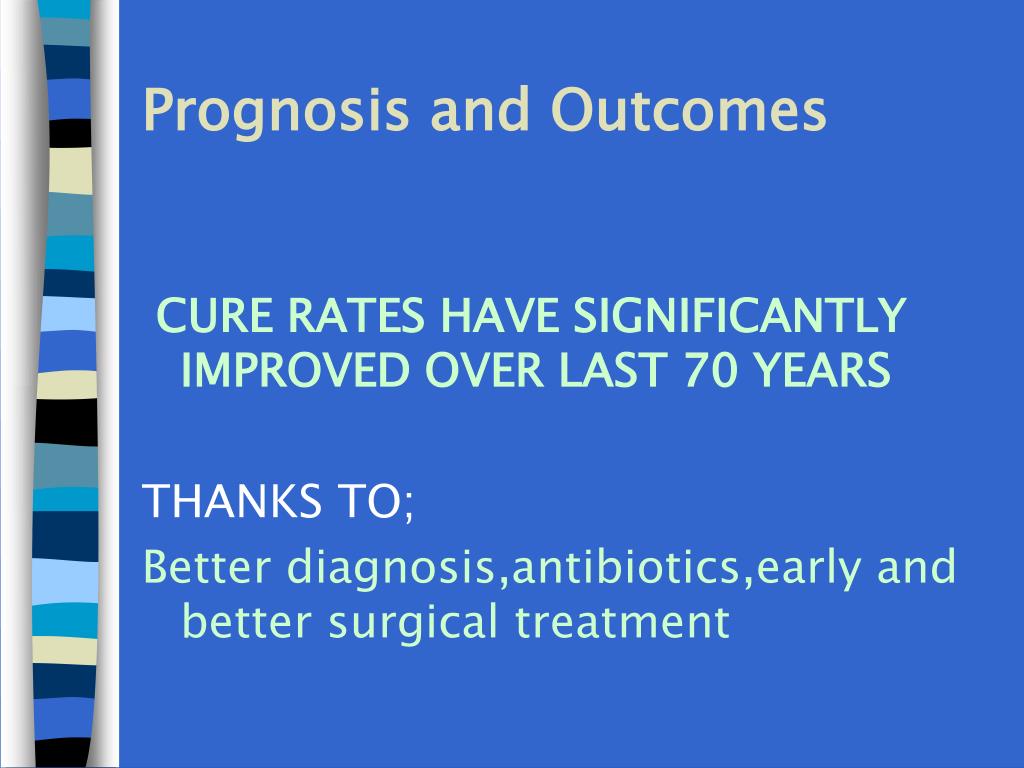 Prognosis and Outcomes

CURE RATES HAVE SIGNIFICANTLY IMPROVED OVER LAST 70 YEARS

THANKS TO;

Better diagnosis,antibiotics,early and better surgical treatment